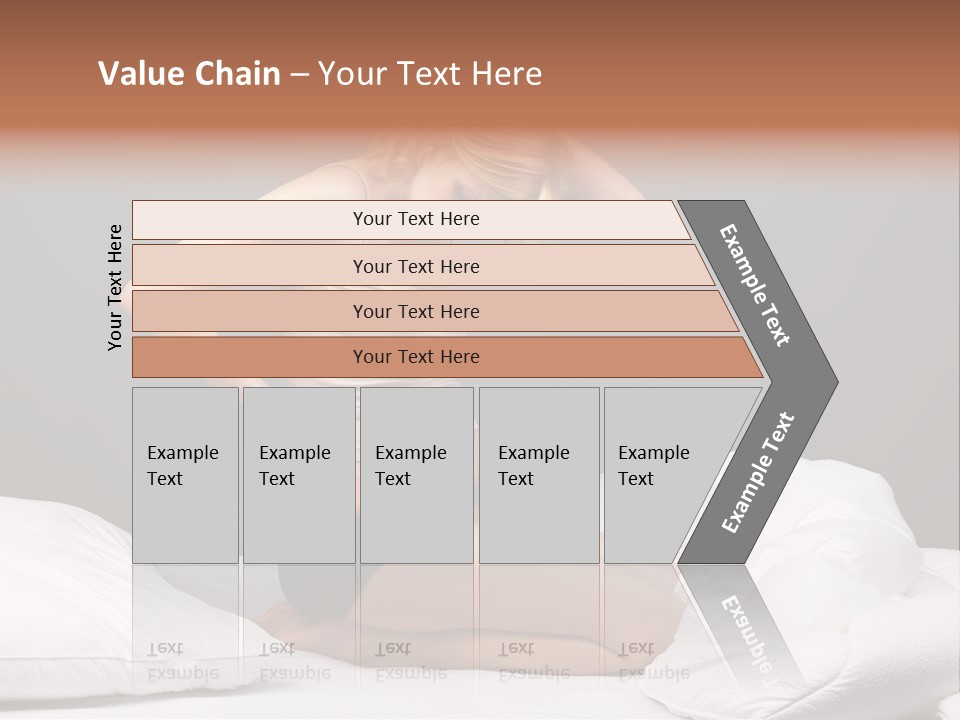 Value Chain – Your Text Here

Your Text Here

Your Text Here

Your Text Here

Your Text Here

Your Text Here

Example Text

Example Text

Example Text

Example Text

Example Text

Example Text

Example Text